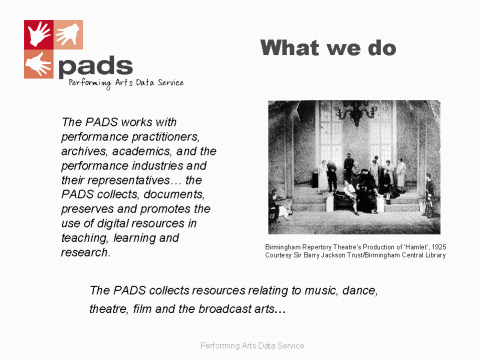 pads
Performing Arts Data Service

What we do

The PADS works with performance practitioners, archives, academics, and the performance industries and their representatives… the PADS collects, documents, preserves and promotes the use of digital resources in teaching, learning and research.

Birmingham Repertory Theatre's Production of 'Hamlet', 1925
Courtesy Sir Barry Jackson Trust/Birmingham Central Library

The PADS collects resources relating to music, dance, theatre, film and the broadcast arts…

Performing Arts Data Service